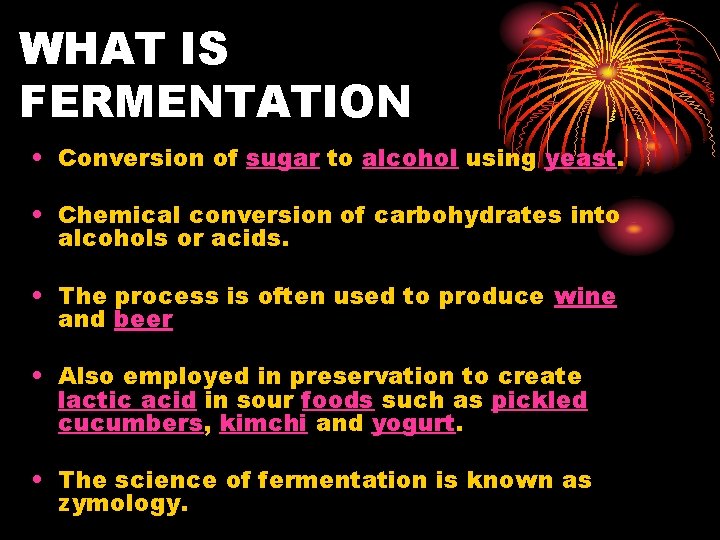 WHAT IS FERMENTATION

• Conversion of sugar to alcohol using yeast.

• Chemical conversion of carbohydrates into alcohols or acids.

• The process is often used to produce wine and beer

• Also employed in preservation to create lactic acid in sour foods such as pickled cucumbers, kimchi and yogurt.

• The science of fermentation is known as zymology.